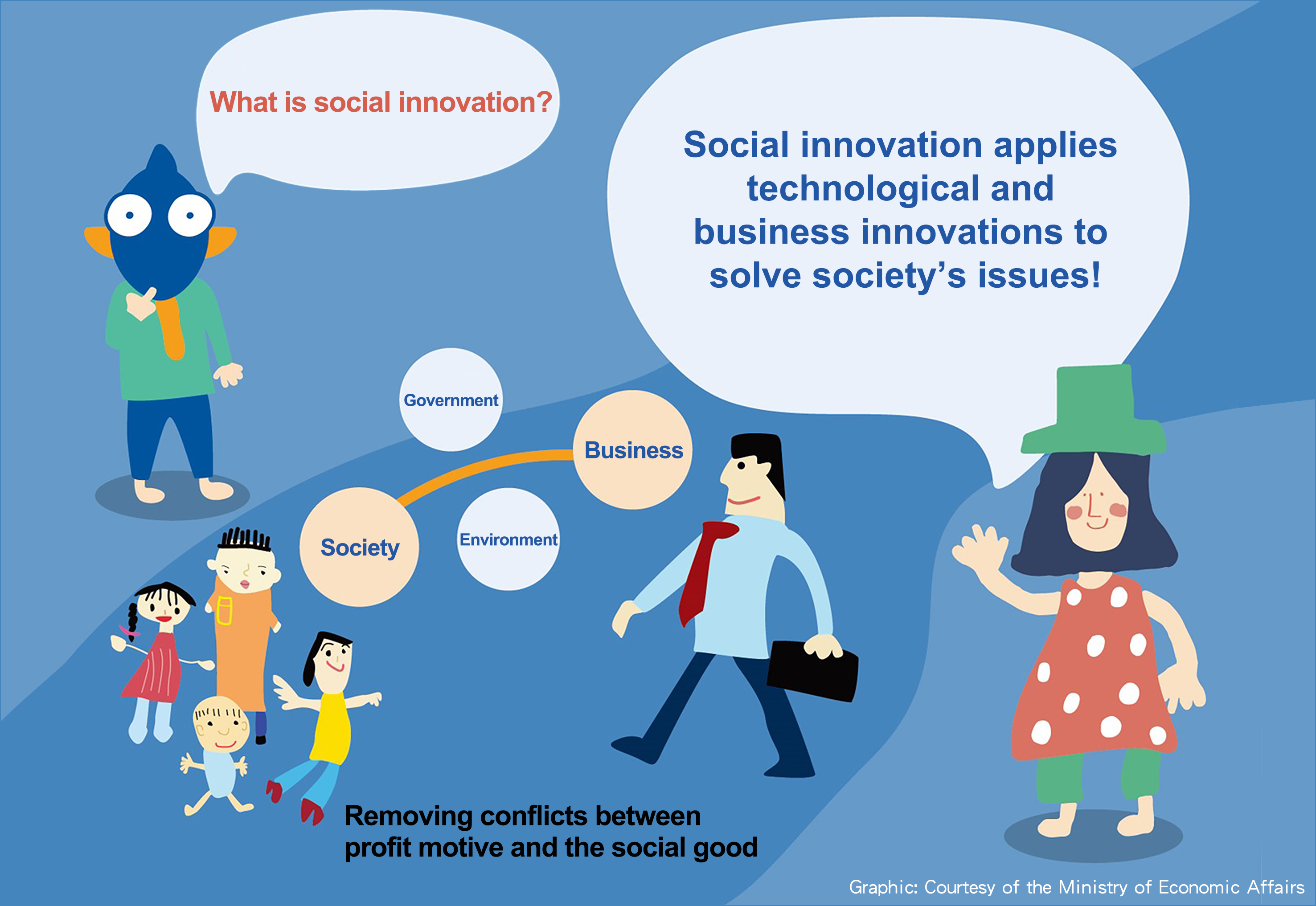 What is social innovation?

Social innovation applies technological and business innovations to solve society's issues!

Government

Business

Society

Environment

Removing conflicts between profit motive and the social good

Graphic: Courtesy of the Ministry of Economic Affairs